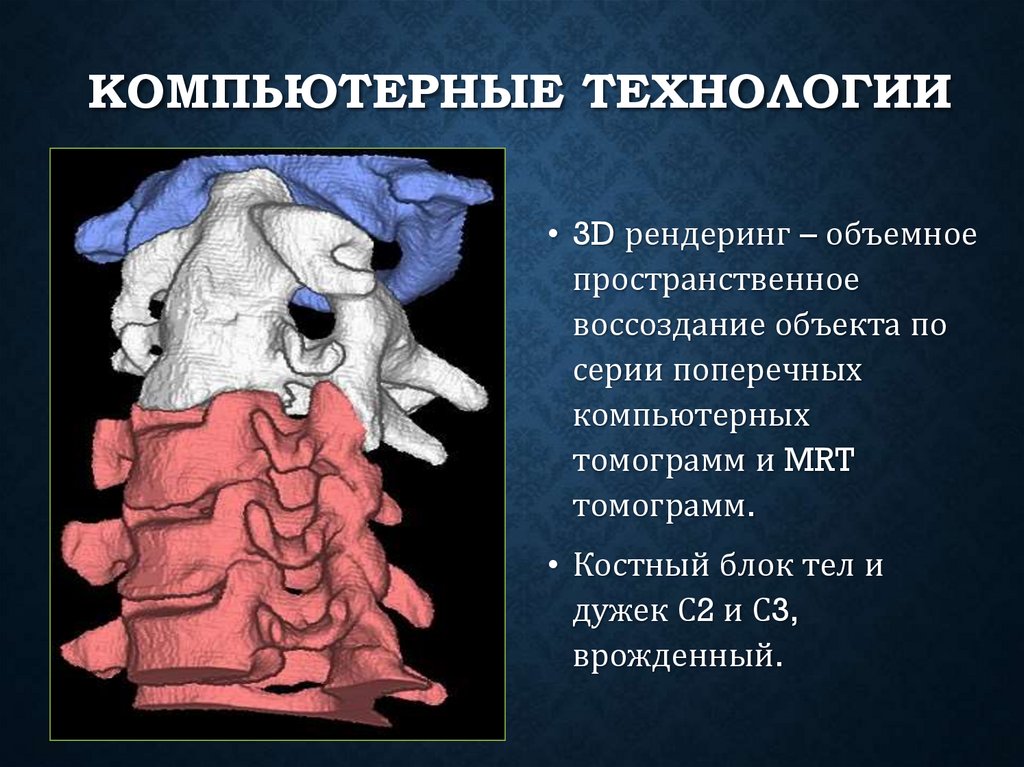 КОМПЬЮТЕРНЫЕ ТЕХНОЛОГИИ

• 3D рендеринг – объемное пространственное воссоздание объекта по серии поперечных компьютерных томограмм и MRT томограмм.

• Костный блок тел и дужек С2 и С3, врожденный.